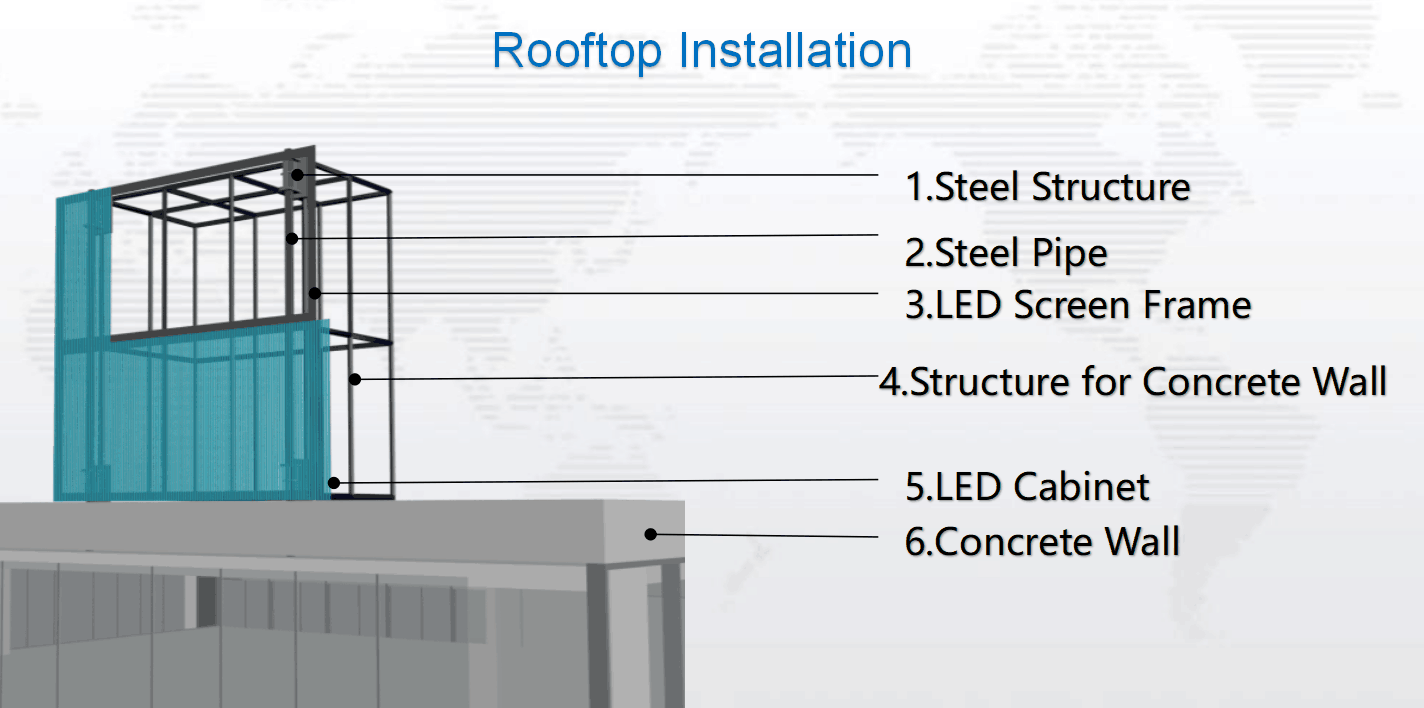 Rooftop Installation

1.Steel Structure

2.Steel Pipe

3.LED Screen Frame

4.Structure for Concrete Wall

5.LED Cabinet

6.Concrete Wall